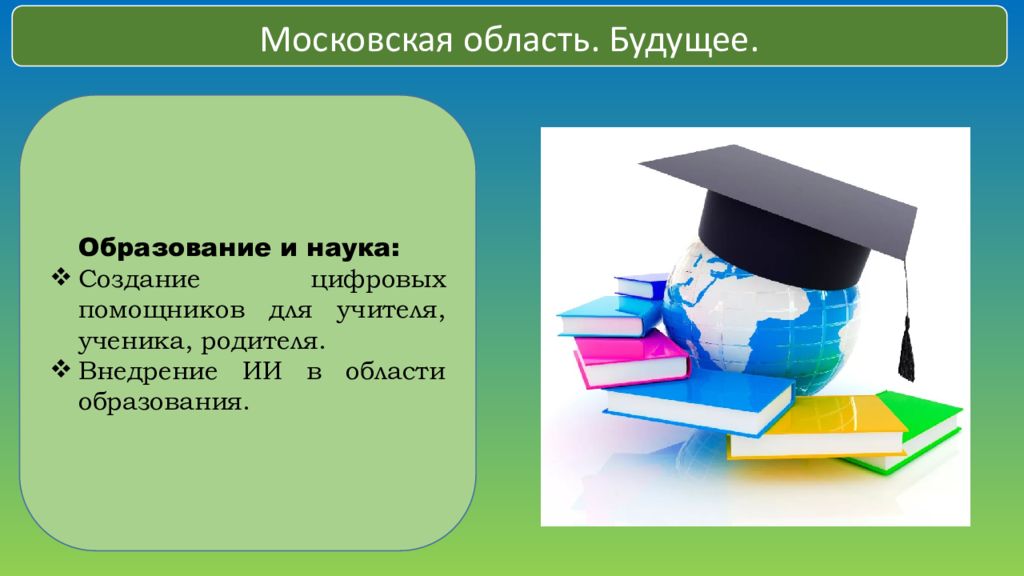 Московская область. Будущее.

Образование и наука:
❖ Создание цифровых помощников для учителя, ученика, родителя.
❖ Внедрение ИИ в области образования.